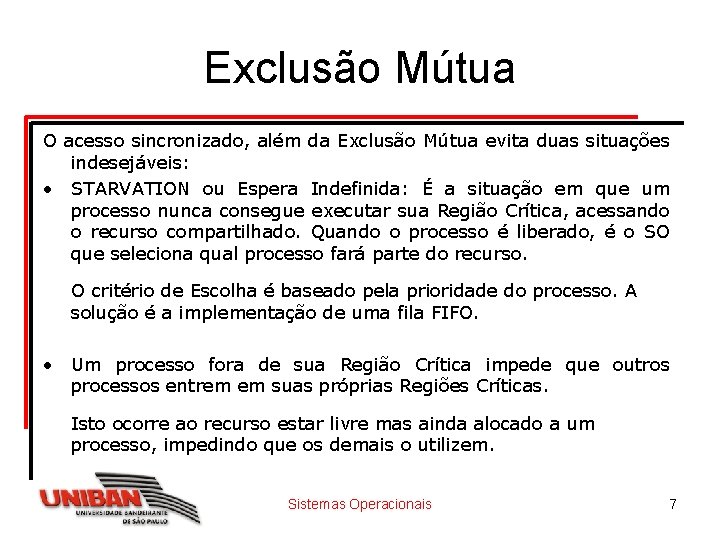 Exclusão Mútua

O acesso sincronizado, além da Exclusão Mútua evita duas situações indesejáveis:

• STARVATION ou Espera Indefinida: É a situação em que um processo nunca consegue executar sua Região Crítica, acessando o recurso compartilhado. Quando o processo é liberado, é o SO que seleciona qual processo fará parte do recurso.

O critério de Escolha é baseado pela prioridade do processo. A solução é a implementação de uma fila FIFO.

• Um processo fora de sua Região Crítica impede que outros processos entrem em suas próprias Regiões Críticas.

Isto ocorre ao recurso estar livre mas ainda alocado a um processo, impedindo que os demais o utilizem.

UNIBAN
UNIVERSIDADE BANDEIRANTE DE SÃO PAULO

Sistemas Operacionais

7